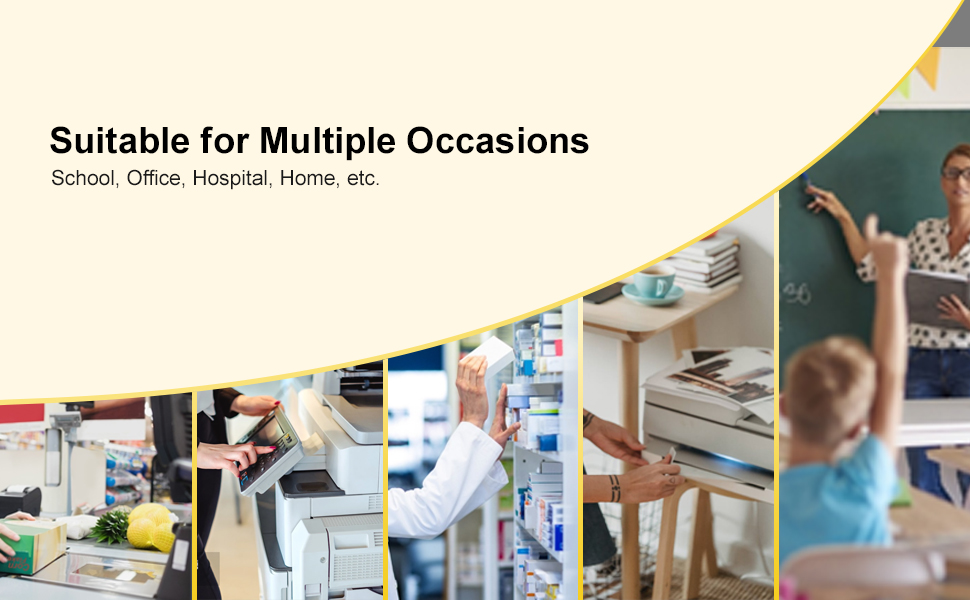 Suitable for Multiple Occasions

School, Office, Hospital, Home, etc.